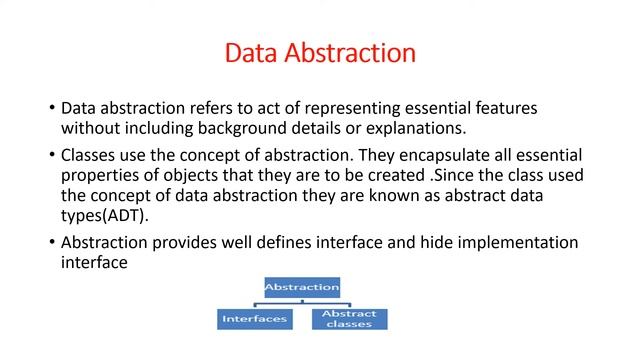 Data Abstraction

• Data abstraction refers to act of representing essential features without including background details or explanations.

• Classes use the concept of abstraction. They encapsulate all essential properties of objects that they are to be created .Since the class used the concept of data abstraction they are known as abstract data types(ADT).

• Abstraction provides well defines interface and hide implementation interface

Abstraction

Interfaces

Abstract classes